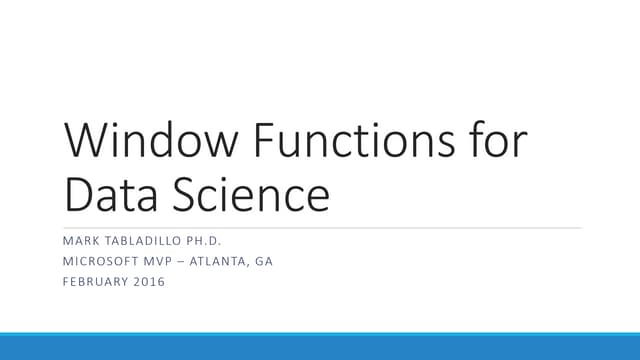 Window Functions for Data Science

MARK TABLADILLO PH.D.
MICROSOFT MVP – ATLANTA, GA
FEBRUARY 2016